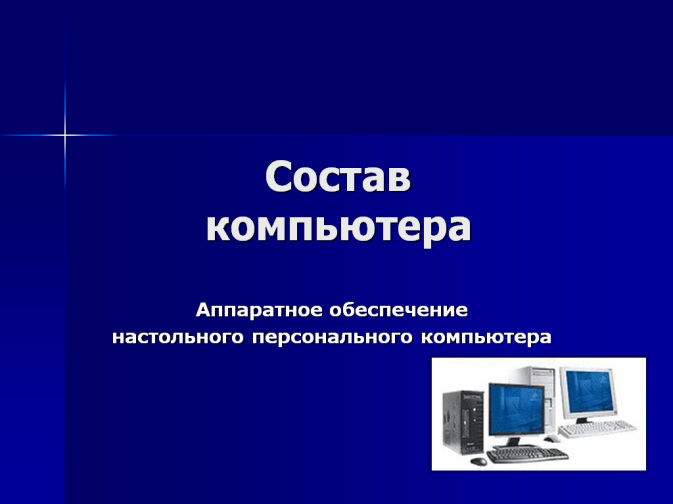 Состав компьютера

Аппаратное обеспечение настольного персонального компьютера